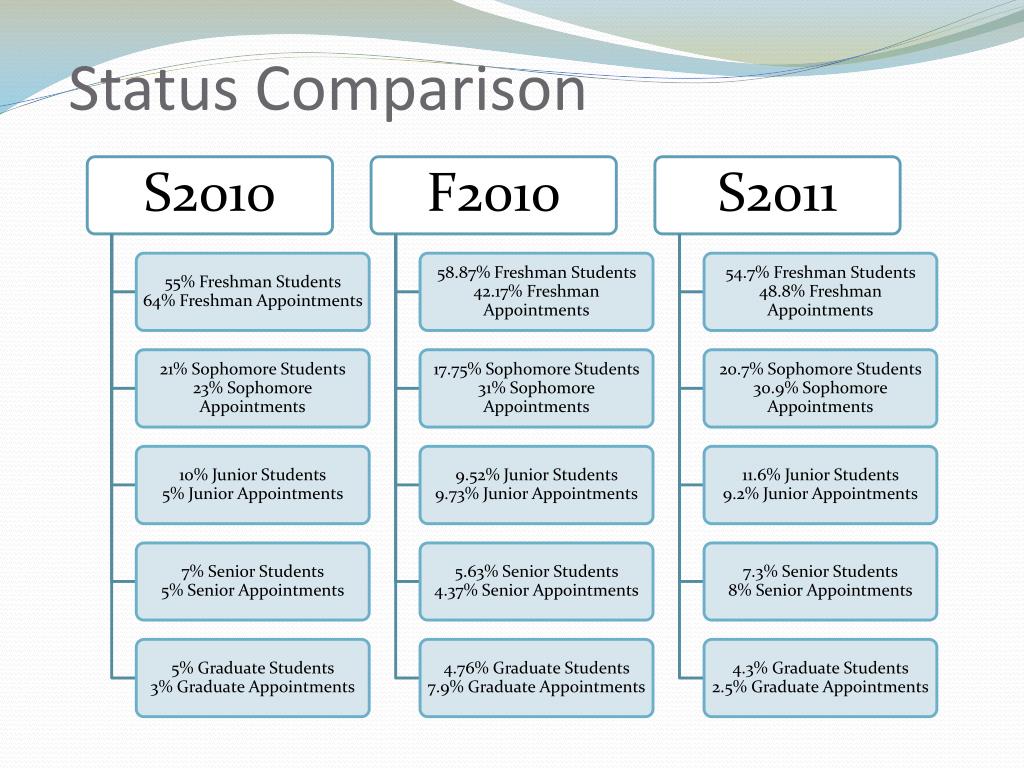 Status Comparison

S2010

55% Freshman Students
64% Freshman Appointments

21% Sophomore Students
23% Sophomore Appointments

10% Junior Students
5% Junior Appointments

7% Senior Students
5% Senior Appointments

5% Graduate Students
3% Graduate Appointments

F2010

58.87% Freshman Students
42.17% Freshman Appointments

17.75% Sophomore Students
31% Sophomore Appointments

9.52% Junior Students
9.73% Junior Appointments

5.63% Senior Students
4.37% Senior Appointments

4.76% Graduate Students
7.9% Graduate Appointments

S2011

54.7% Freshman Students
48.8% Freshman Appointments

20.7% Sophomore Students
30.9% Sophomore Appointments

11.6% Junior Students
9.2% Junior Appointments

7.3% Senior Students
8% Senior Appointments

4.3% Graduate Students
2.5% Graduate Appointments